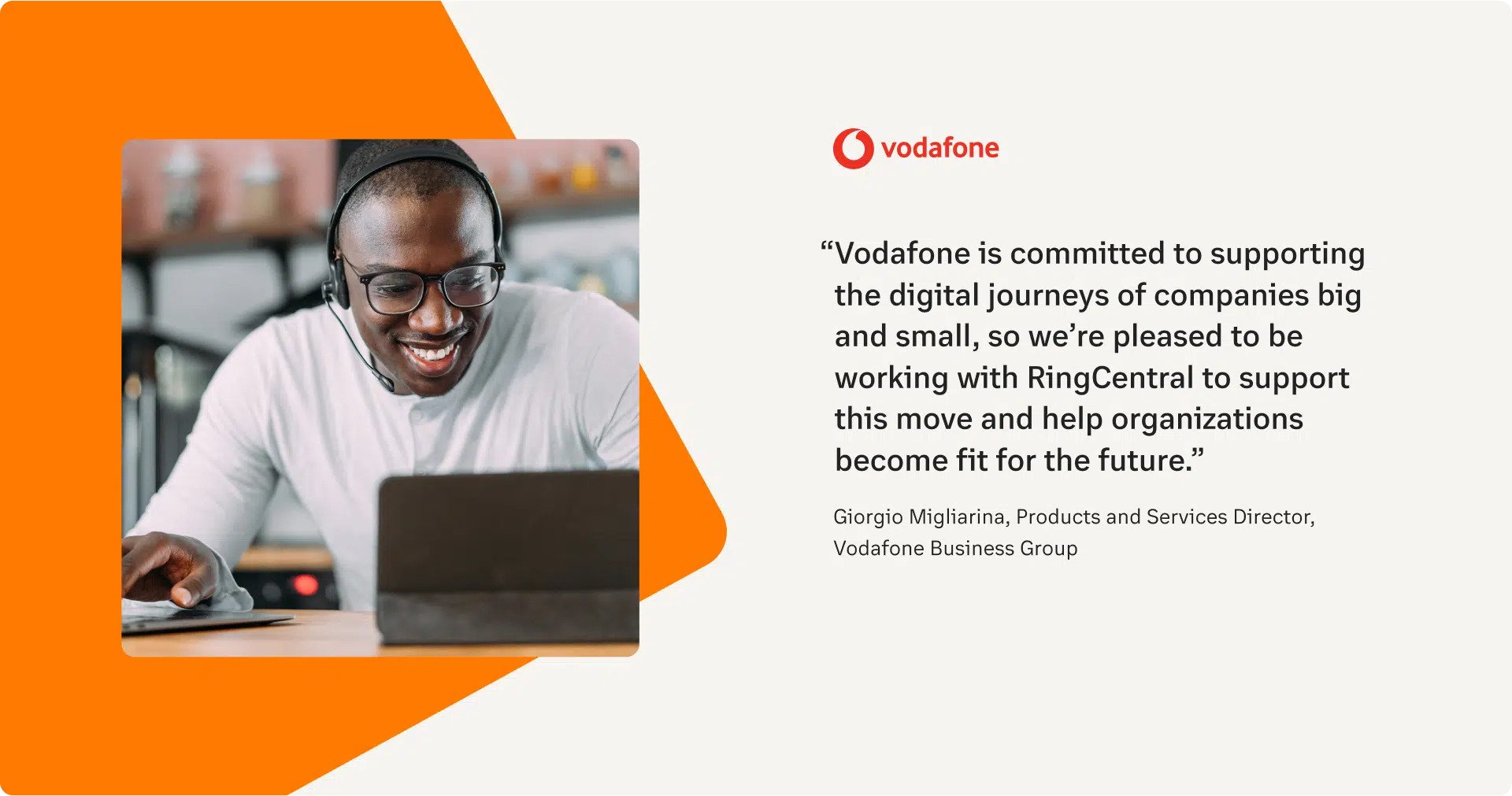 vodafone

“Vodafone is committed to supporting the digital journeys of companies big and small, so we’re pleased to be working with RingCentral to support this move and help organizations become fit for the future.”

Giorgio Migliarina, Products and Services Director, Vodafone Business Group